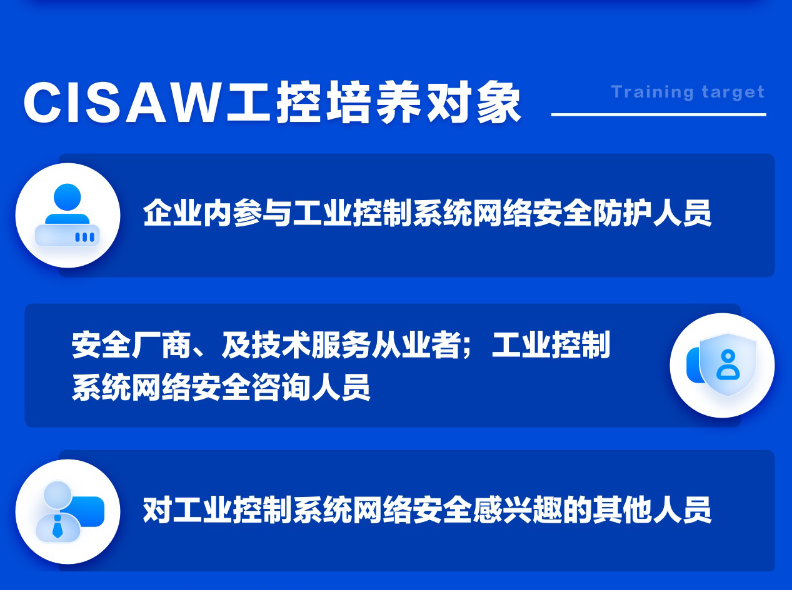 CISAW工控培养对象

Training target

企业内参与工业控制系统网络安全防护人员

安全厂商、及技术服务从业者；工业控制系统网络安全咨询人员

对工业控制系统网络安全感兴趣的其他人员